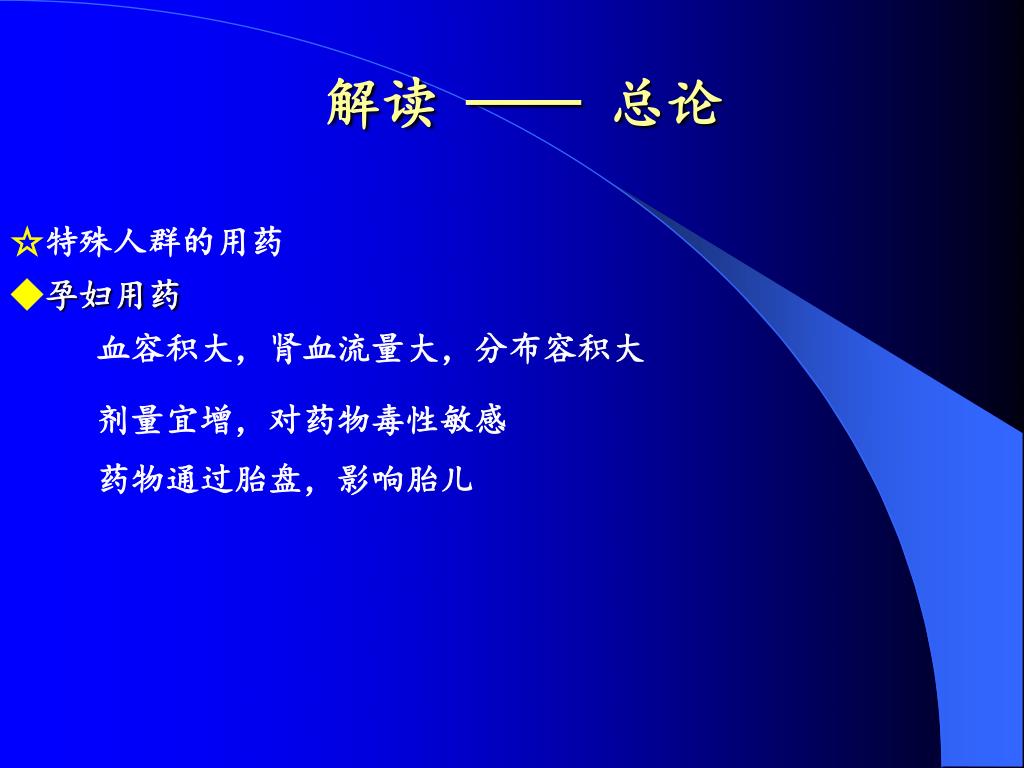 解读 —— 总论

☆特殊人群的用药

◆孕妇用药

血容积大，肾血流量大，分布容积大

剂量宜增，对药物毒性敏感

药物通过胎盘，影响胎儿